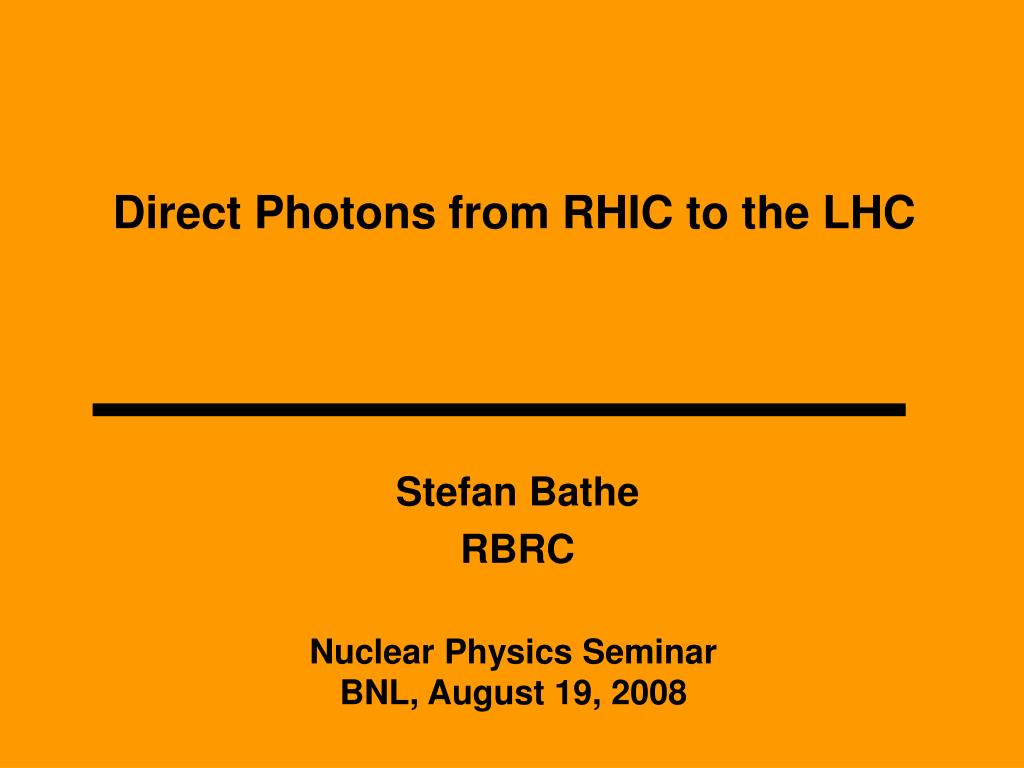 Direct Photons from RHIC to the LHC

Stefan Bathe

RBRC

Nuclear Physics Seminar
BNL, August 19, 2008